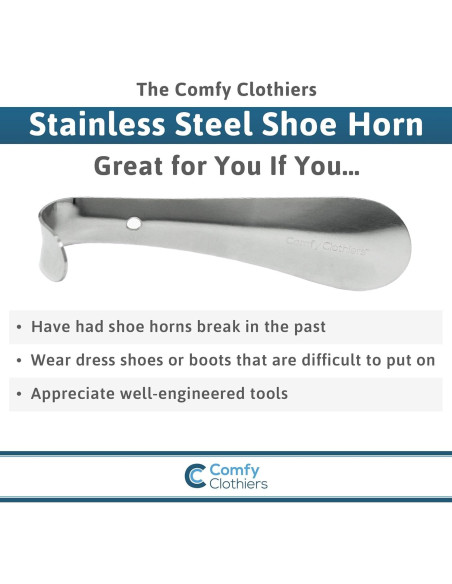 The Comfy Clothiers

Stainless Steel Shoe Horn

Great for You If You...

Comfy Clothiers

• Have had shoe horns break in the past

• Wear dress shoes or boots that are difficult to put on

• Appreciate well-engineered tools

Comfy Clothiers